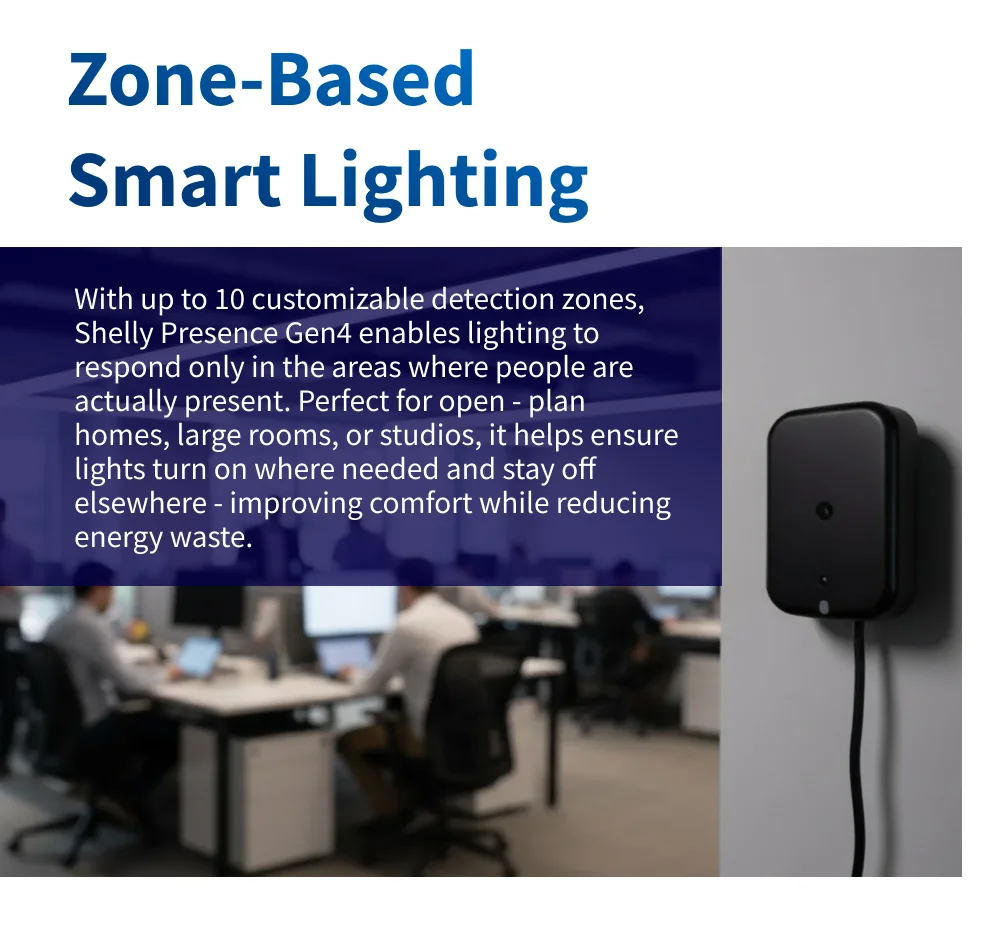 Zone-Based Smart Lighting

With up to 10 customizable detection zones, Shelly Presence Gen4 enables lighting to respond only in the areas where people are actually present. Perfect for open - plan homes, large rooms, or studios, it helps ensure lights turn on where needed and stay off elsewhere - improving comfort while reducing energy waste.